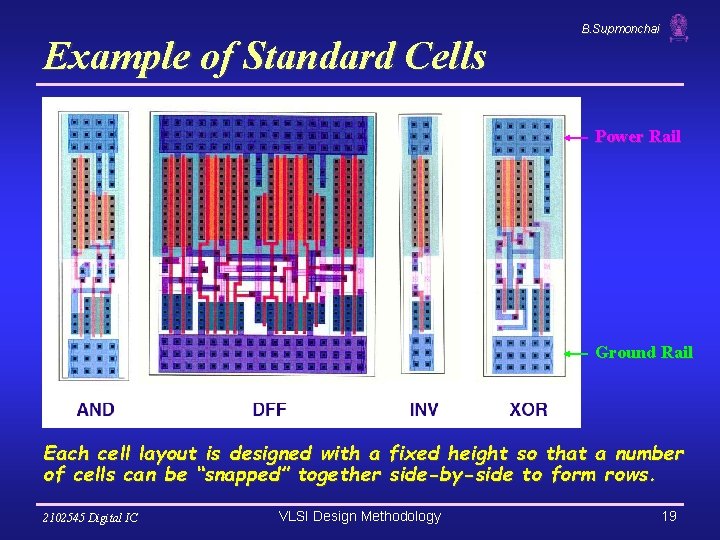 B.Supmonchai

Example of Standard Cells

Power Rail

Ground Rail

AND DFF INV XOR

Each cell layout is designed with a fixed height so that a number of cells can be "snapped" together side-by-side to form rows.

2102545 Digital IC VLSI Design Methodology 19